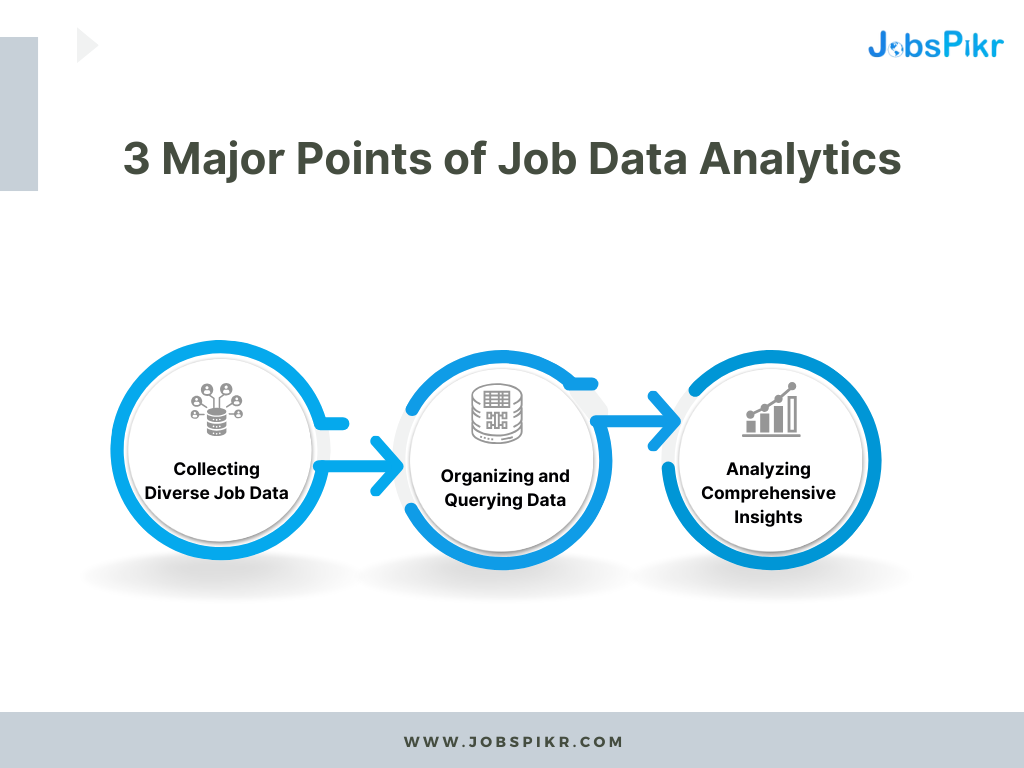 JobsPikr

3 Major Points of Job Data Analytics

Collecting Diverse Job Data

Organizing and Querying Data

Analyzing Comprehensive Insights

WWW.JOBSPIKR.COM